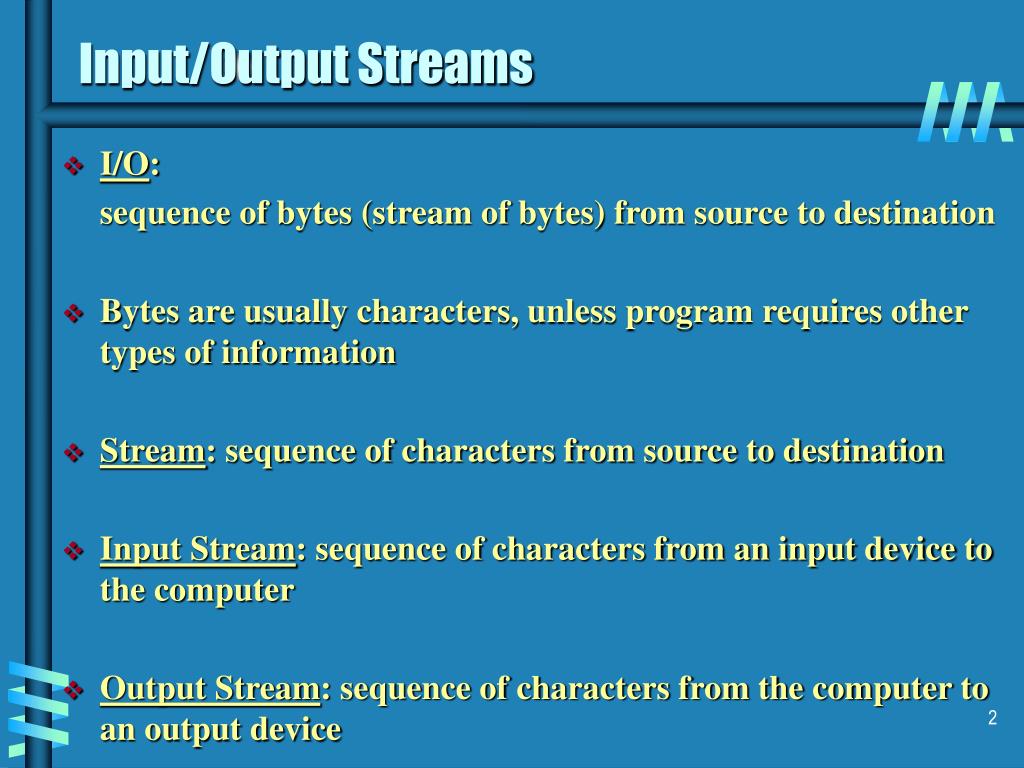 Input/Output Streams

❖ I/O:

sequence of bytes (stream of bytes) from source to destination

❖ Bytes are usually characters, unless program requires other types of information

❖ Stream: sequence of characters from source to destination

❖ Input Stream: sequence of characters from an input device to the computer

❖ Output Stream: sequence of characters from the computer to an output device

2